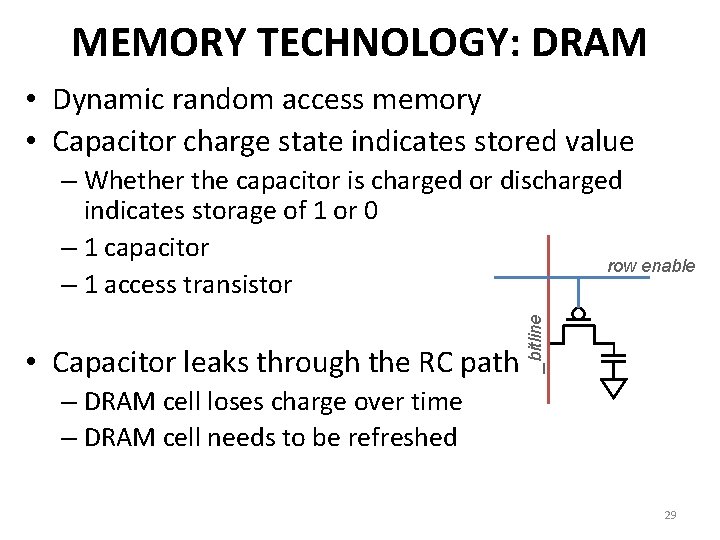 MEMORY TECHNOLOGY: DRAM

• Dynamic random access memory
• Capacitor charge state indicates stored value
– Whether the capacitor is charged or discharged indicates storage of 1 or 0
– 1 capacitor
– 1 access transistor

• Capacitor leaks through the RC path
– DRAM cell loses charge over time
– DRAM cell needs to be refreshed

row enable

_bitline

29